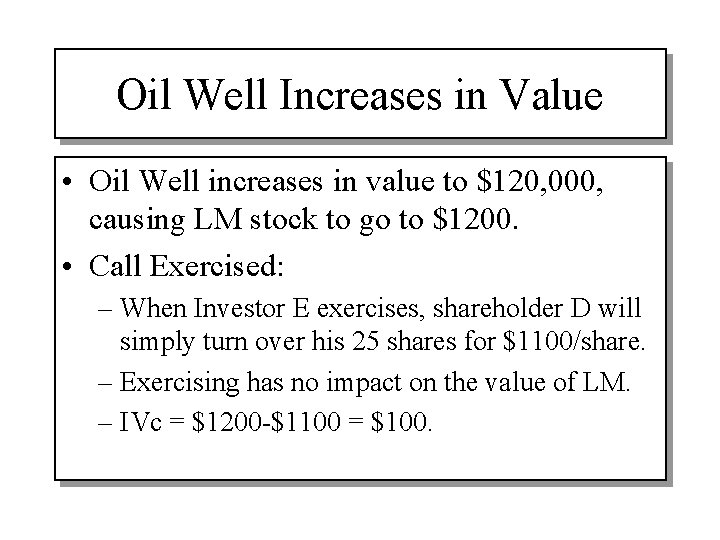 Oil Well Increases in Value

• Oil Well increases in value to \$120,000, causing LM stock to go to \$1200.

• Call Exercised:

– When Investor E exercises, shareholder D will simply turn over his 25 shares for \$1100/share.

– Exercising has no impact on the value of LM.

– IVc = \$1200-\$1100 = \$100.